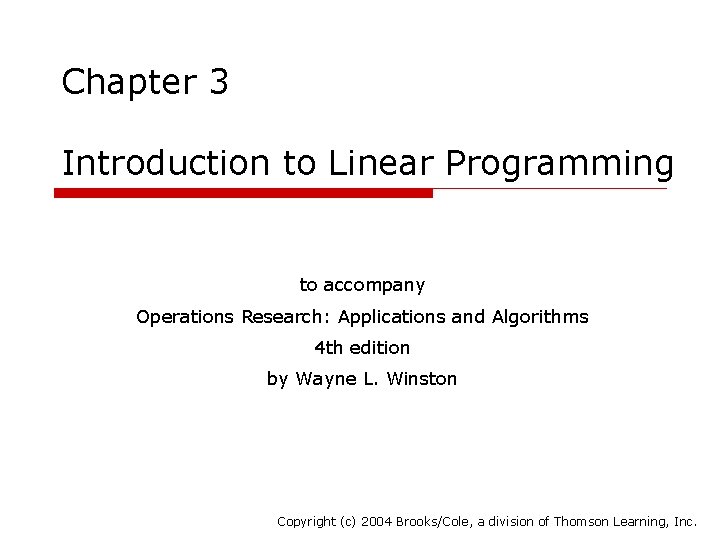 Chapter 3

Introduction to Linear Programming

to accompany

Operations Research: Applications and Algorithms

4th edition

by Wayne L. Winston

Copyright (c) 2004 Brooks/Cole, a division of Thomson Learning, Inc.